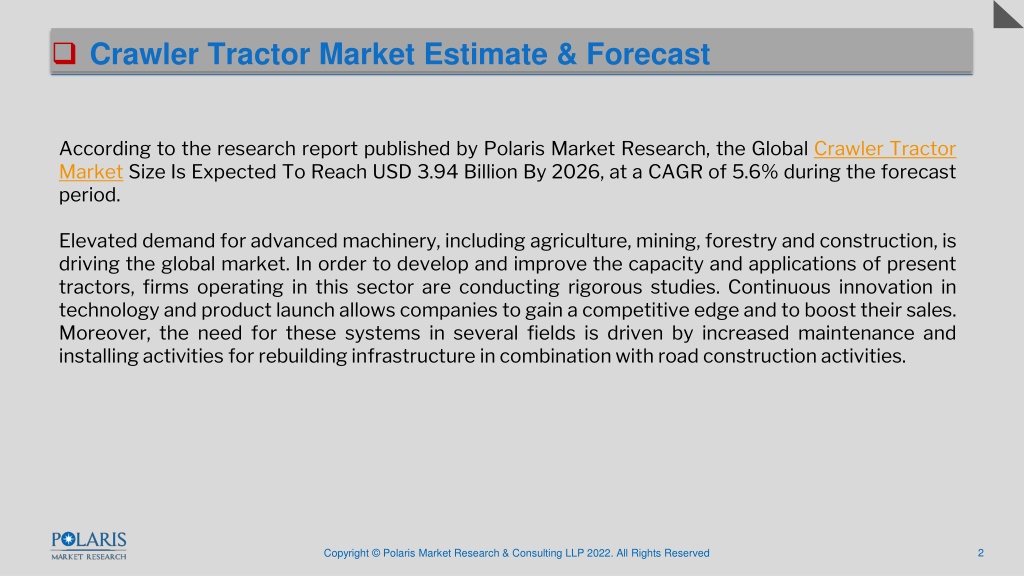 Crawler Tractor Market Estimate & Forecast

According to the research report published by Polaris Market Research, the Global Crawler Tractor Market Size Is Expected To Reach USD 3.94 Billion By 2026, at a CAGR of 5.6% during the forecast period.

Elevated demand for advanced machinery, including agriculture, mining, forestry and construction, is driving the global market. In order to develop and improve the capacity and applications of present tractors, firms operating in this sector are conducting rigorous studies. Continuous innovation in technology and product launch allows companies to gain a competitive edge and to boost their sales. Moreover, the need for these systems in several fields is driven by increased maintenance and installing activities for rebuilding infrastructure in combination with road construction activities.

POLARIS
MARKET RESEARCH

Copyright © Polaris Market Research & Consulting LLP 2022. All Rights Reserved

2